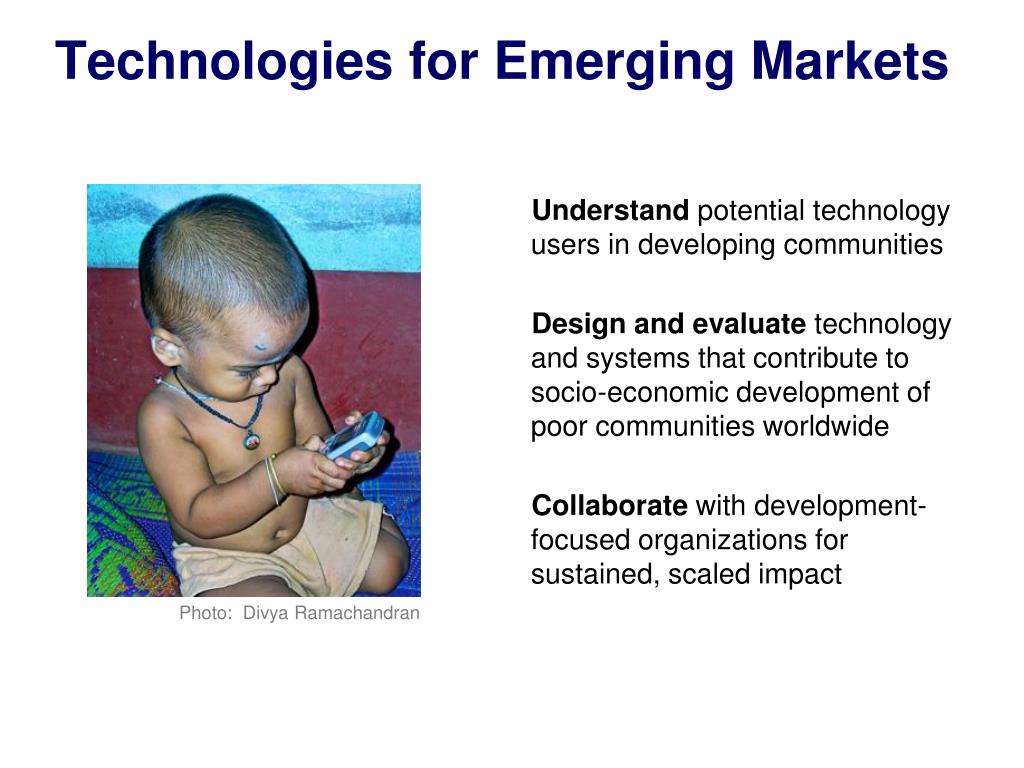 Technologies for Emerging Markets

Photo: Divya Ramachandran

Understand potential technology users in developing communities

Design and evaluate technology and systems that contribute to socio-economic development of poor communities worldwide

Collaborate with development-focused organizations for sustained, scaled impact